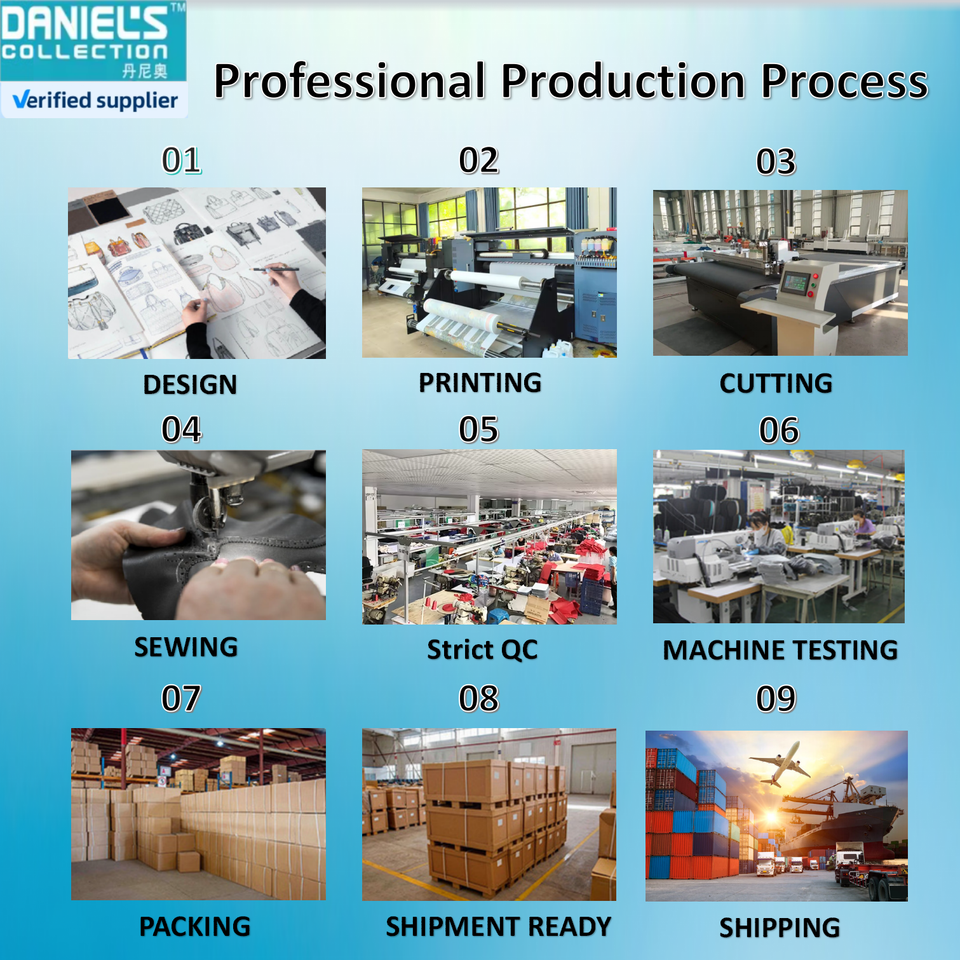 DANIEL'S™
COLLECTION
丹尼奥
Verified supplier

Professional Production Process

01
DESIGN

02
PRINTING

03
CUTTING

04
SEWING

05
Strict QC

06
MACHINE TESTING

07
PACKING

08
SHIPMENT READY

09
SHIPPING